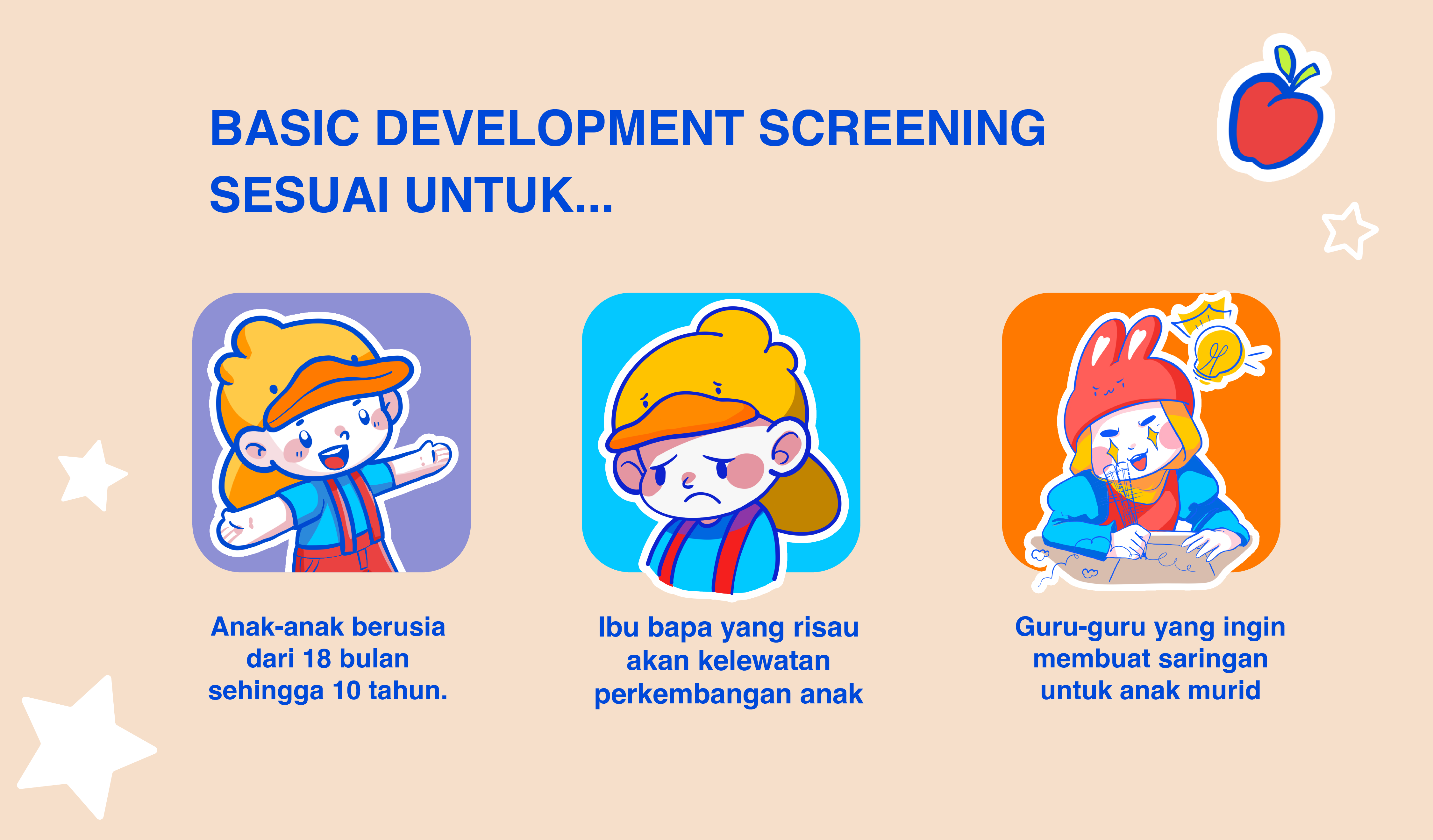 BASIC DEVELOPMENT SCREENING SESUAI UNTUK...

Anak-anak berusia dari 18 bulan sehingga 10 tahun.

Ibu bapa yang risau akan kelewatan perkembangan anak

Guru-guru yang ingin membuat saringan untuk anak murid